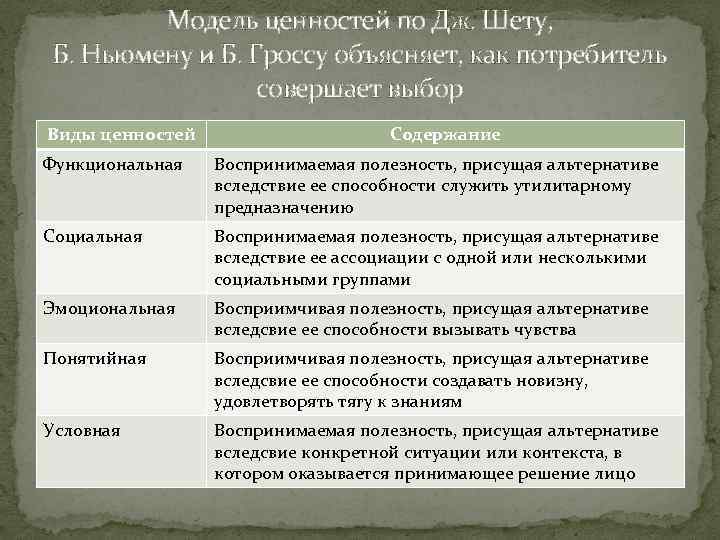 Модель ценностей по Дж. Шету, Б. Ньюмену и Б. Гроссу объясняет, как потребитель совершает выбор

| Виды ценностей | Содержание |
|---|---|
| Функциональная | Воспринимаемая полезность, присущая альтернативе вследствие ее способности служить утилитарному предназначению |
| Социальная | Воспринимаемая полезность, присущая альтернативе вследствие ее ассоциации с одной или несколькими социальными группами |
| Эмоциональная | Восприимчивая полезность, присущая альтернативе вследсвие ее способности вызывать чувства |
| Понятийная | Восприимчивая полезность, присущая альтернативе вследсвие ее способности создавать новизну, удовлетворять тягу к знаниям |
| Условная | Воспринимаемая полезность, присущая альтернативе вследсвие конкретной ситуации или контекста, в котором оказывается принимающее решение лицо |